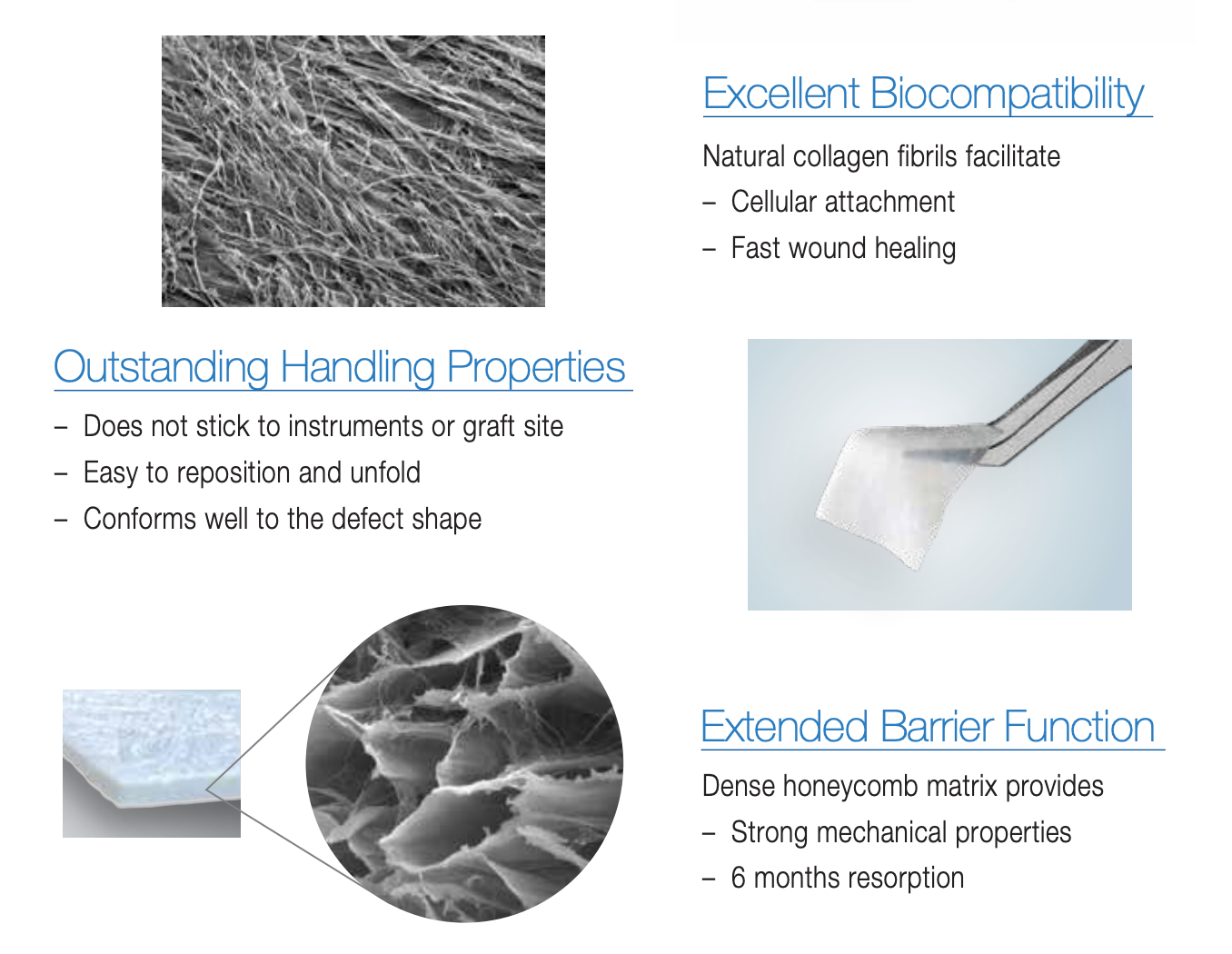 Excellent Biocompatibility

Natural collagen fibrils facilitate
– Cellular attachment
– Fast wound healing

Outstanding Handling Properties

– Does not stick to instruments or graft site
– Easy to reposition and unfold
– Conforms well to the defect shape

Extended Barrier Function

Dense honeycomb matrix provides
– Strong mechanical properties
– 6 months resorption